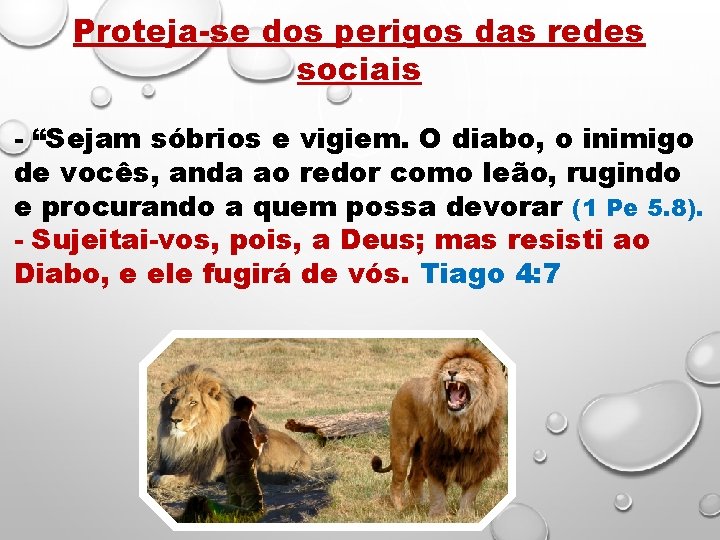 Proteja-se dos perigos das redes sociais

- “Sejam sóbrios e vigiem. O diabo, o inimigo de vocês, anda ao redor como leão, rugindo e procurando a quem possa devorar (1 Pe 5.8).
- Sujeitai-vos, pois, a Deus; mas resisti ao Diabo, e ele fugirá de vós. Tiago 4:7